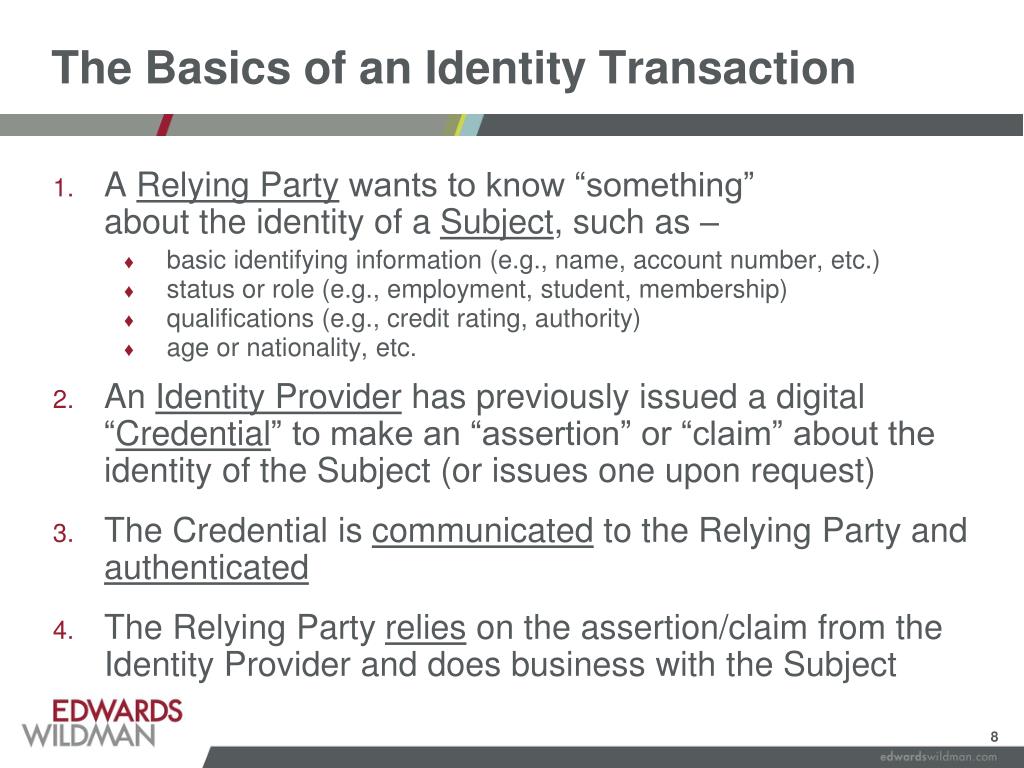 The Basics of an Identity Transaction

1. A Relying Party wants to know “something” about the identity of a Subject, such as –

♦ basic identifying information (e.g., name, account number, etc.)
♦ status or role (e.g., employment, student, membership)
♦ qualifications (e.g., credit rating, authority)
♦ age or nationality, etc.

2. An Identity Provider has previously issued a digital “Credential” to make an “assertion” or “claim” about the identity of the Subject (or issues one upon request)

3. The Credential is communicated to the Relying Party and authenticated

4. The Relying Party relies on the assertion/claim from the Identity Provider and does business with the Subject

EDWARDS WILDMAN

8

edwardswildman.com